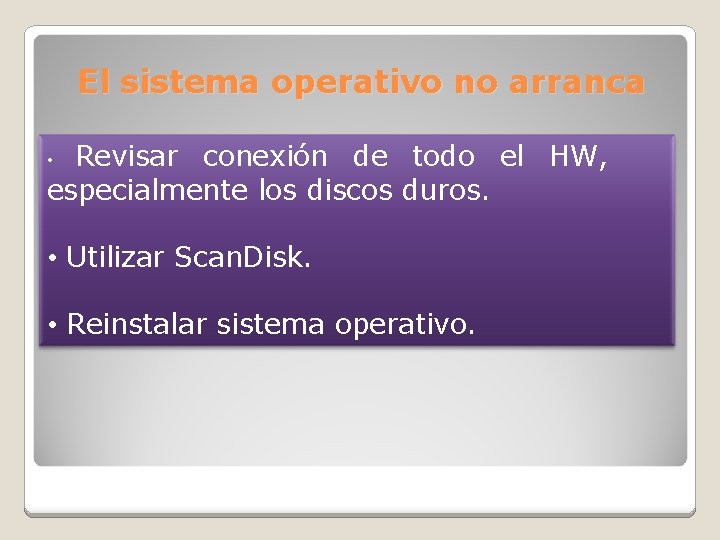 El sistema operativo no arranca

• Revisar conexión de todo el HW, especialmente los discos duros.

• Utilizar ScanDisk.

• Reinstalar sistema operativo.